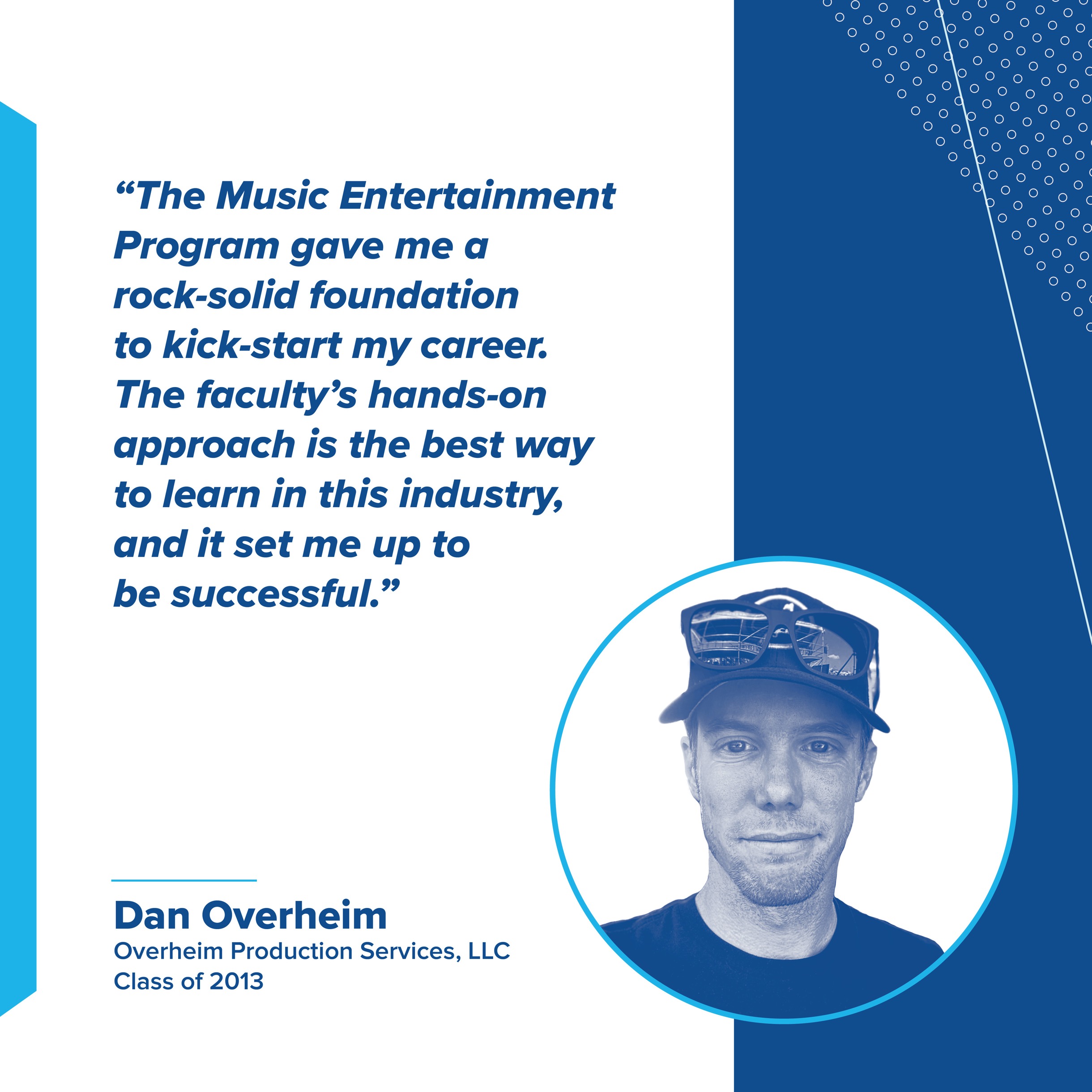 “The Music Entertainment Program gave me a rock-solid foundation to kick-start my career. The faculty’s hands-on approach is the best way to learn in this industry, and it set me up to be successful.”

Dan Overheim
Overheim Production Services, LLC
Class of 2013